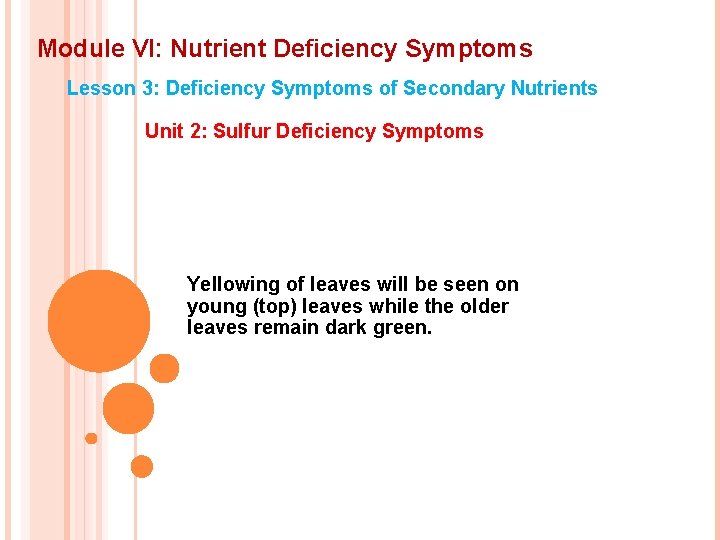 Module VI: Nutrient Deficiency Symptoms

Lesson 3: Deficiency Symptoms of Secondary Nutrients

Unit 2: Sulfur Deficiency Symptoms

Yellowing of leaves will be seen on young (top) leaves while the older leaves remain dark green.